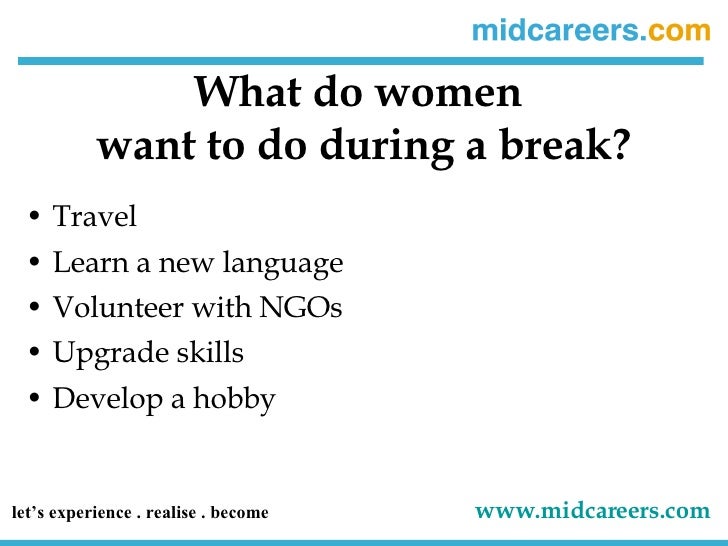 midcareers.com

What do women want to do during a break?

• Travel
• Learn a new language
• Volunteer with NGOs
• Upgrade skills
• Develop a hobby

let's experience . realise . become

www.midcareers.com